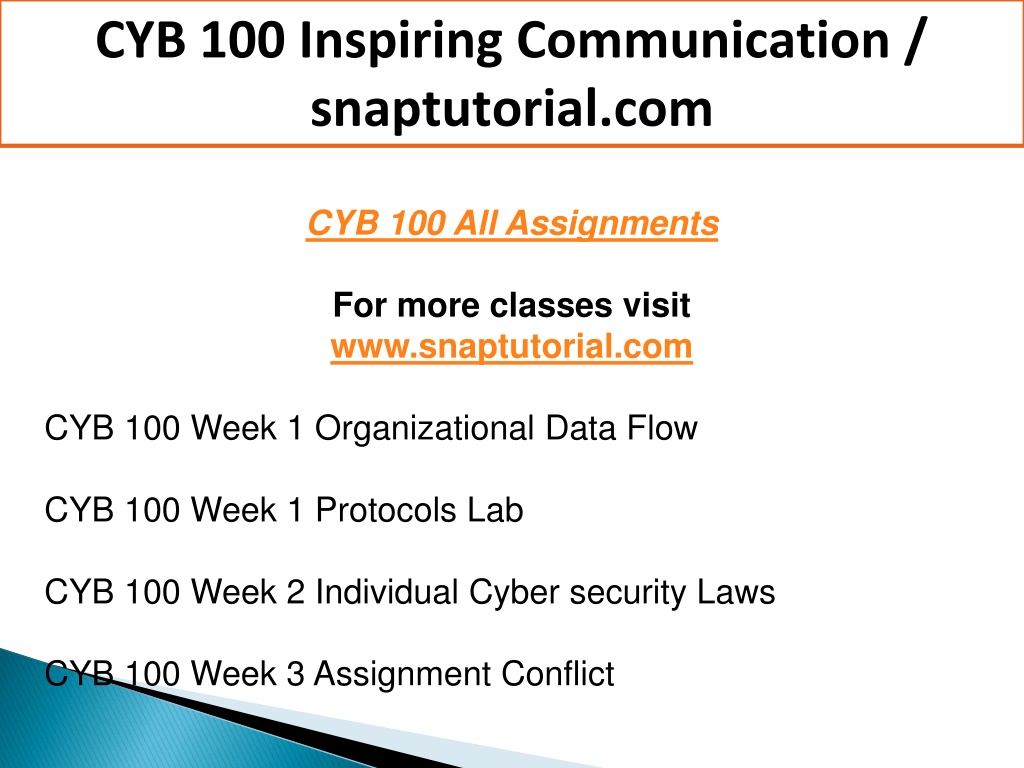 CYB 100 Inspiring Communication / snaptutorial.com

CYB 100 All Assignments

For more classes visit
www.snaptutorial.com

CYB 100 Week 1 Organizational Data Flow

CYB 100 Week 1 Protocols Lab

CYB 100 Week 2 Individual Cyber security Laws

CYB 100 Week 3 Assignment Conflict